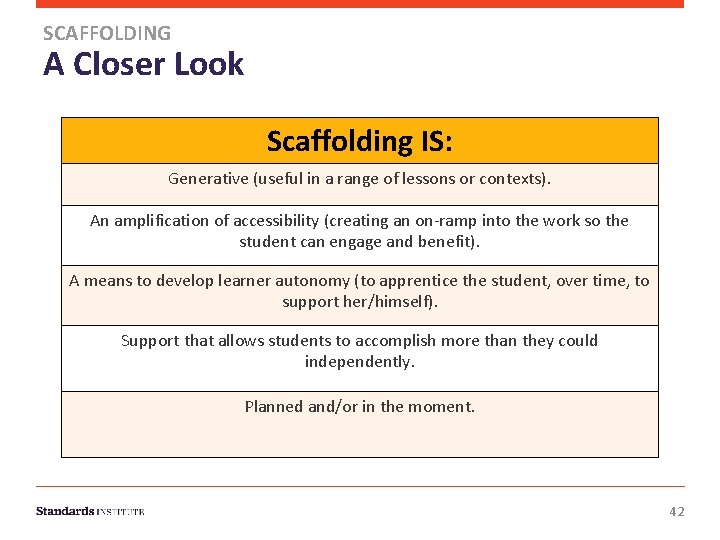 SCAFFOLDING
A Closer Look

| Scaffolding IS: |
|---|
| Generative (useful in a range of lessons or contexts). |
| An amplification of accessibility (creating an on-ramp into the work so the student can engage and benefit). |
| A means to develop learner autonomy (to apprentice the student, over time, to support her/himself). |
| Support that allows students to accomplish more than they could independently. |
| Planned and/or in the moment. |

Standards INSTITUTE

42